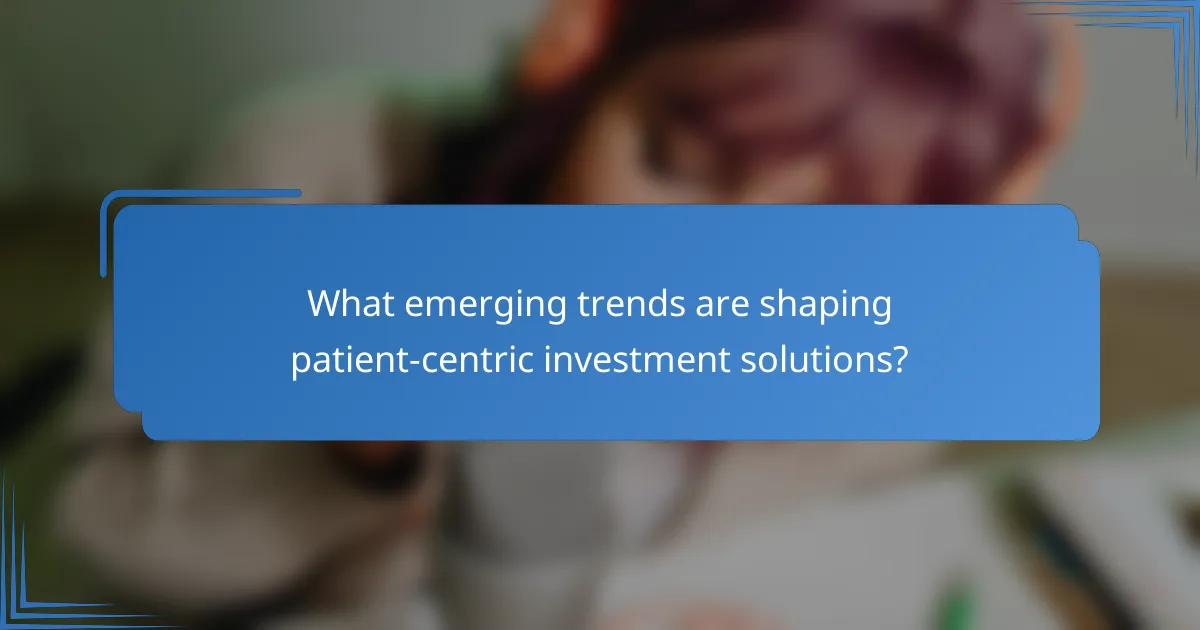 What emerging trends are shaping patient-centric investment solutions?